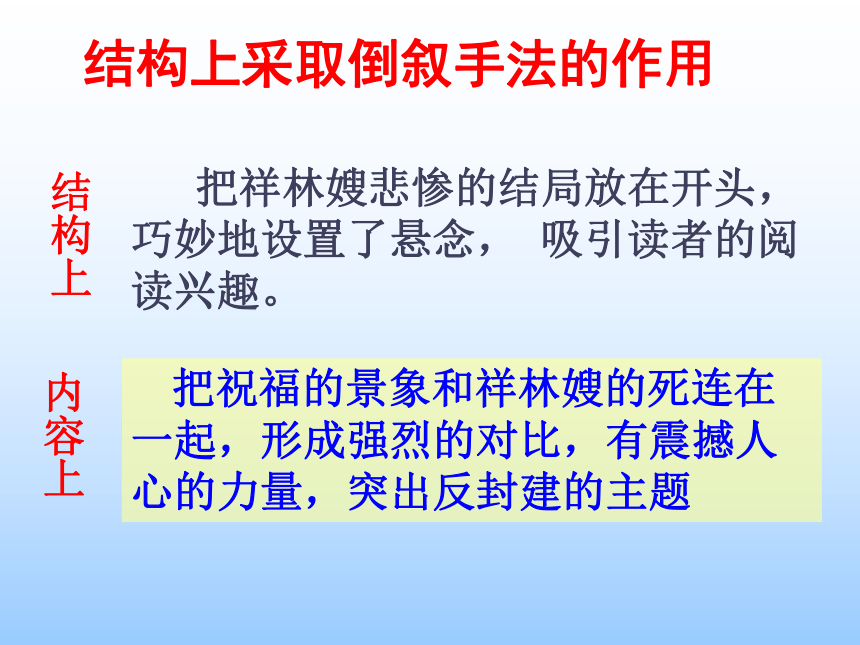 结构上采取倒叙手法的作用

结构上

把祥林嫂悲惨的结局放在开头，巧妙地设置了悬念， 吸引读者的阅读兴趣。

内容上

把祝福的景象和祥林嫂的死连在一起，形成强烈的对比，有震撼人心的力量，突出反封建的主题